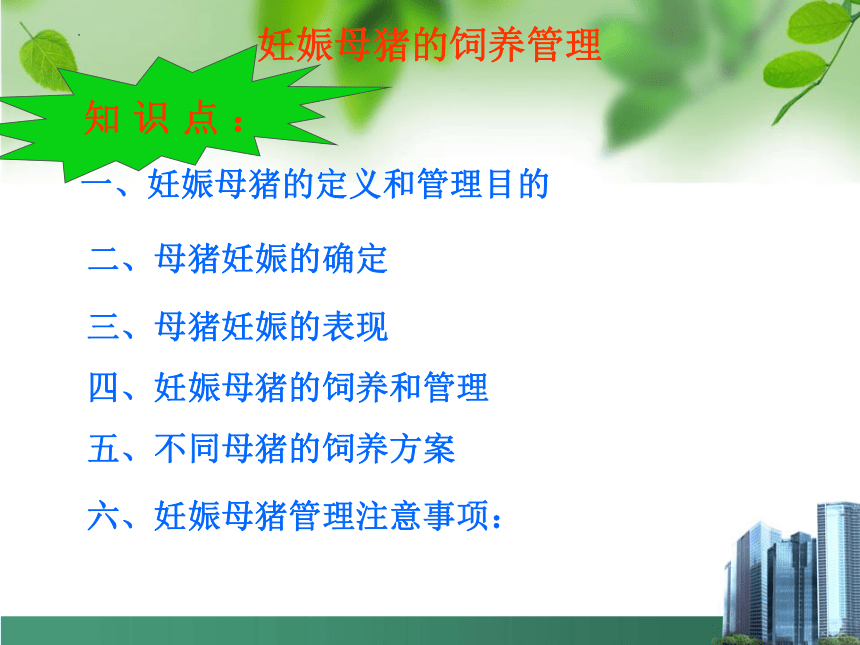 妊娠母猪的饲养管理

知 识 点：

一、妊娠母猪的定义和管理目的

二、母猪妊娠的确定

三、母猪妊娠的表现

四、妊娠母猪的饲养和管理

五、不同母猪的饲养方案

六、妊娠母猪管理注意事项：